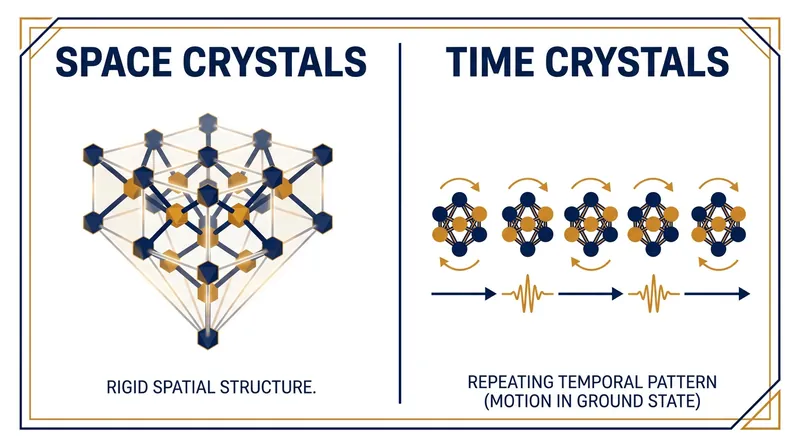 SPACE CRYSTALS

RIGID SPATIAL STRUCTURE.

TIME CRYSTALS

REPEATING TEMPORAL PATTERN (MOTION IN GROUND STATE)